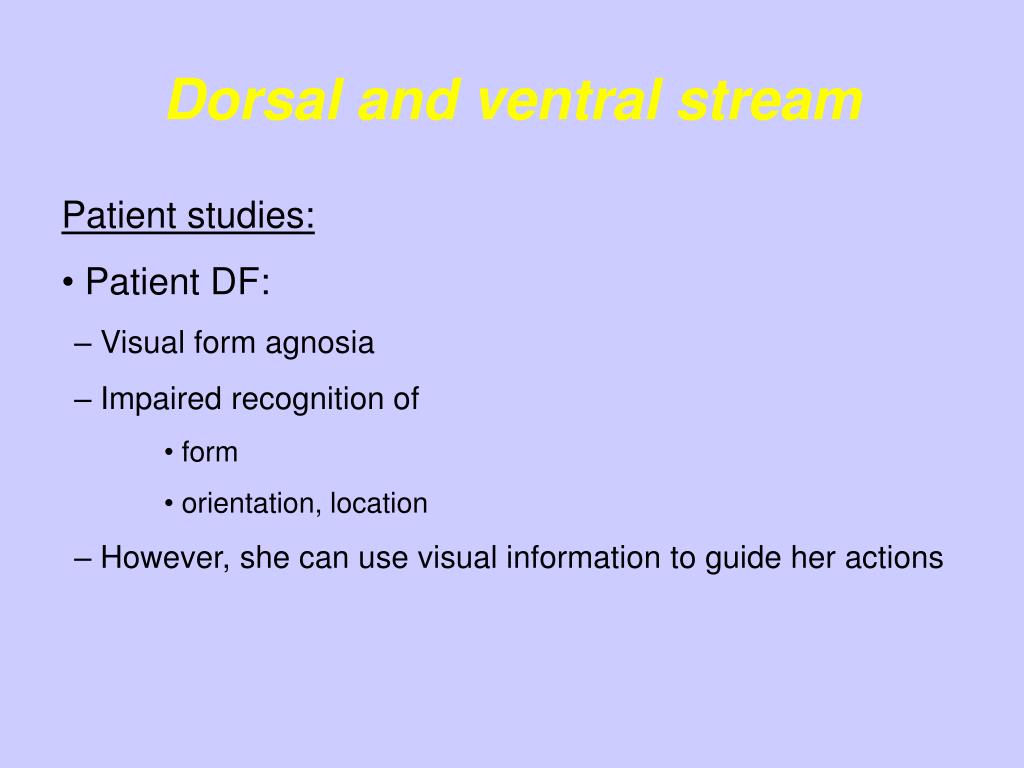 Dorsal and ventral stream

Patient studies:

• Patient DF:

– Visual form agnosia

– Impaired recognition of

• form

• orientation, location

– However, she can use visual information to guide her actions